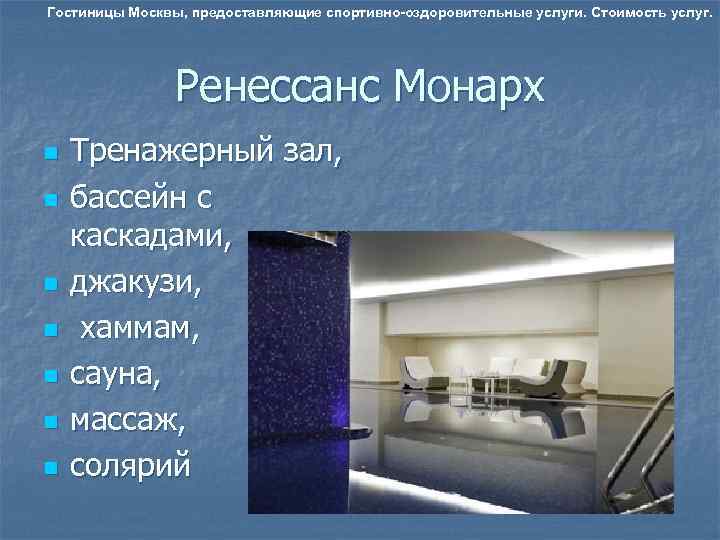 Гостиницы Москвы, предоставляющие спортивно-оздоровительные услуги. Стоимость услуг.

Ренессанс Монарх

- Тренажерный зал,
- бассейн с каскадами,
- джакузи,
- хаммам,
- сауна,
- массаж,
- солярий